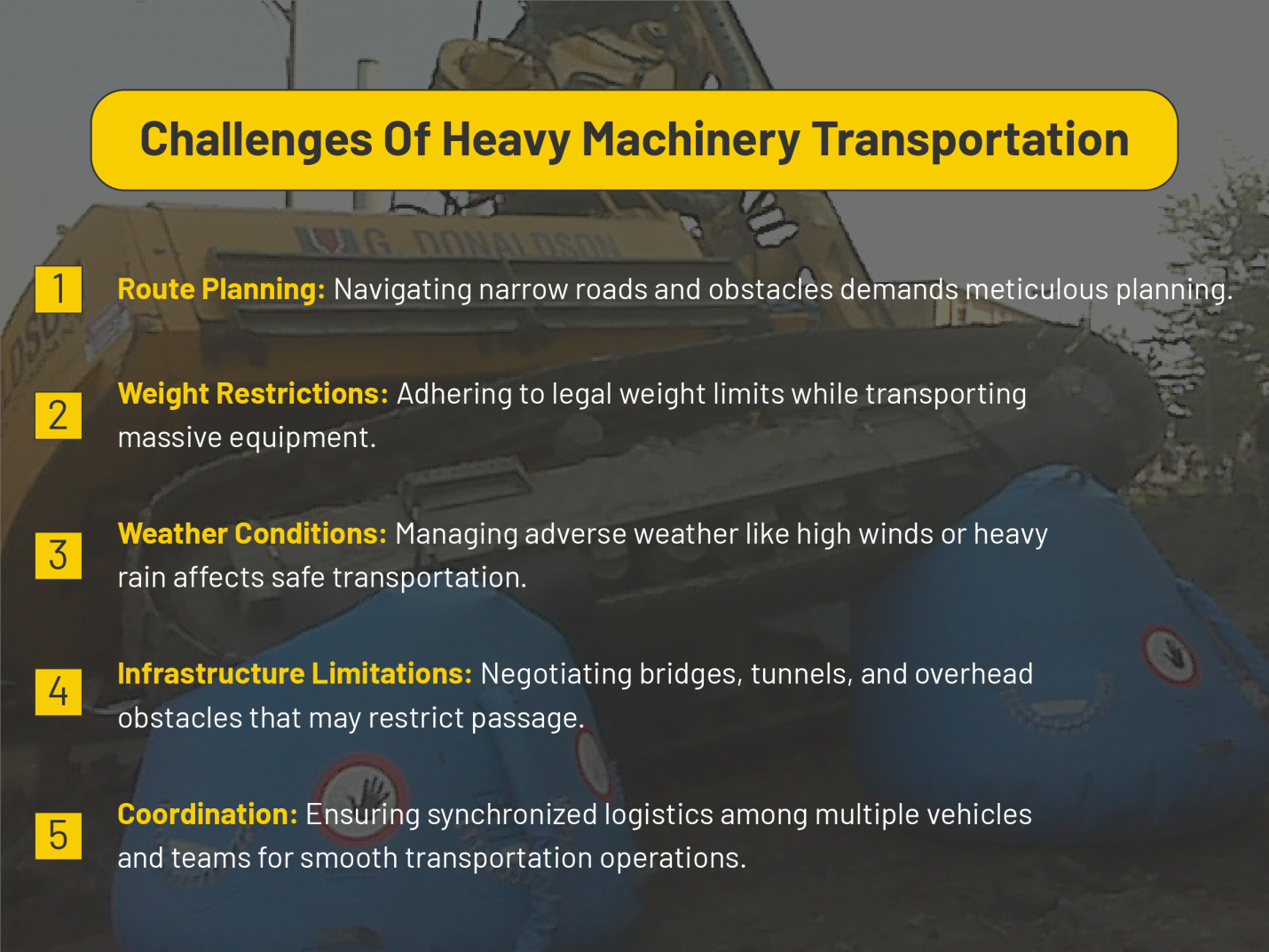 Challenges Of Heavy Machinery Transportation

G. DONALDSON

1 Route Planning: Navigating narrow roads and obstacles demands meticulous planning.

2 Weight Restrictions: Adhering to legal weight limits while transporting massive equipment.

3 Weather Conditions: Managing adverse weather like high winds or heavy rain affects safe transportation.

4 Infrastructure Limitations: Negotiating bridges, tunnels, and overhead obstacles that may restrict passage.

5 Coordination: Ensuring synchronized logistics among multiple vehicles and teams for smooth transportation operations.